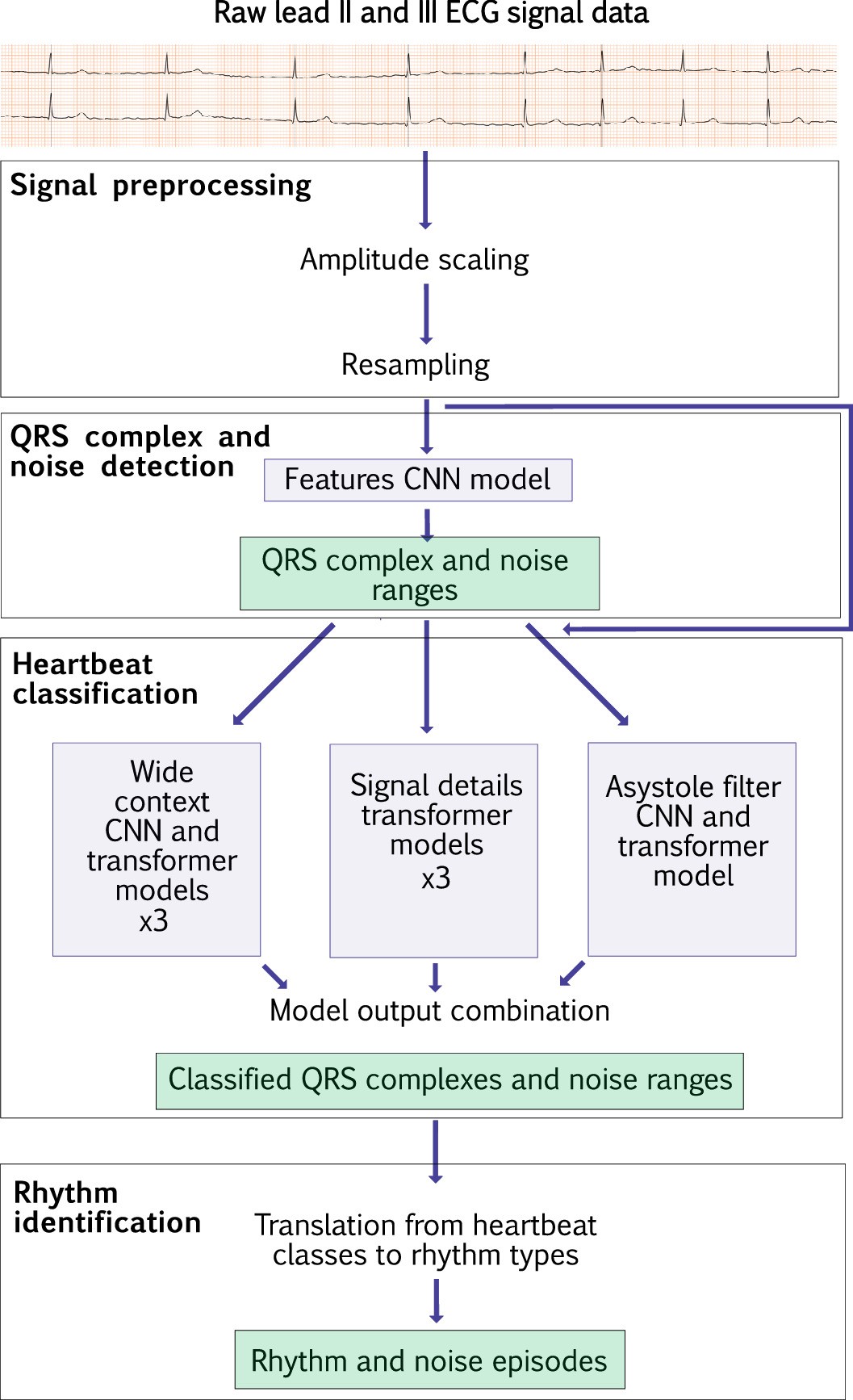 Raw lead II and III ECG signal data

Signal preprocessing

Amplitude scaling

Resampling

QRS complex and noise detection

Features CNN model

QRS complex and noise ranges

Heartbeat classification

Wide context CNN and transformer models x3

Signal details transformer models x3

Asystole filter CNN and transformer model

Model output combination

Classified QRS complexes and noise ranges

Rhythm identification

Translation from heartbeat classes to rhythm types

Rhythm and noise episodes